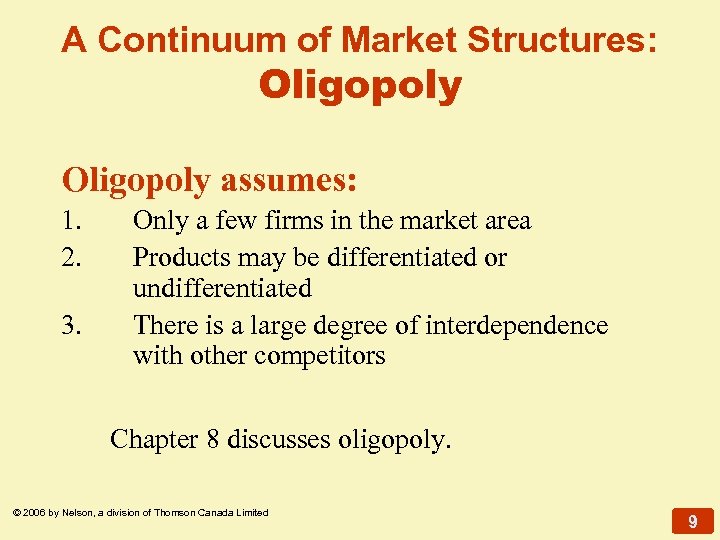 A Continuum of Market Structures:
Oligopoly

Oligopoly assumes:

1. Only a few firms in the market area
2. Products may be differentiated or undifferentiated
3. There is a large degree of interdependence with other competitors

Chapter 8 discusses oligopoly.

© 2006 by Nelson, a division of Thomson Canada Limited

9